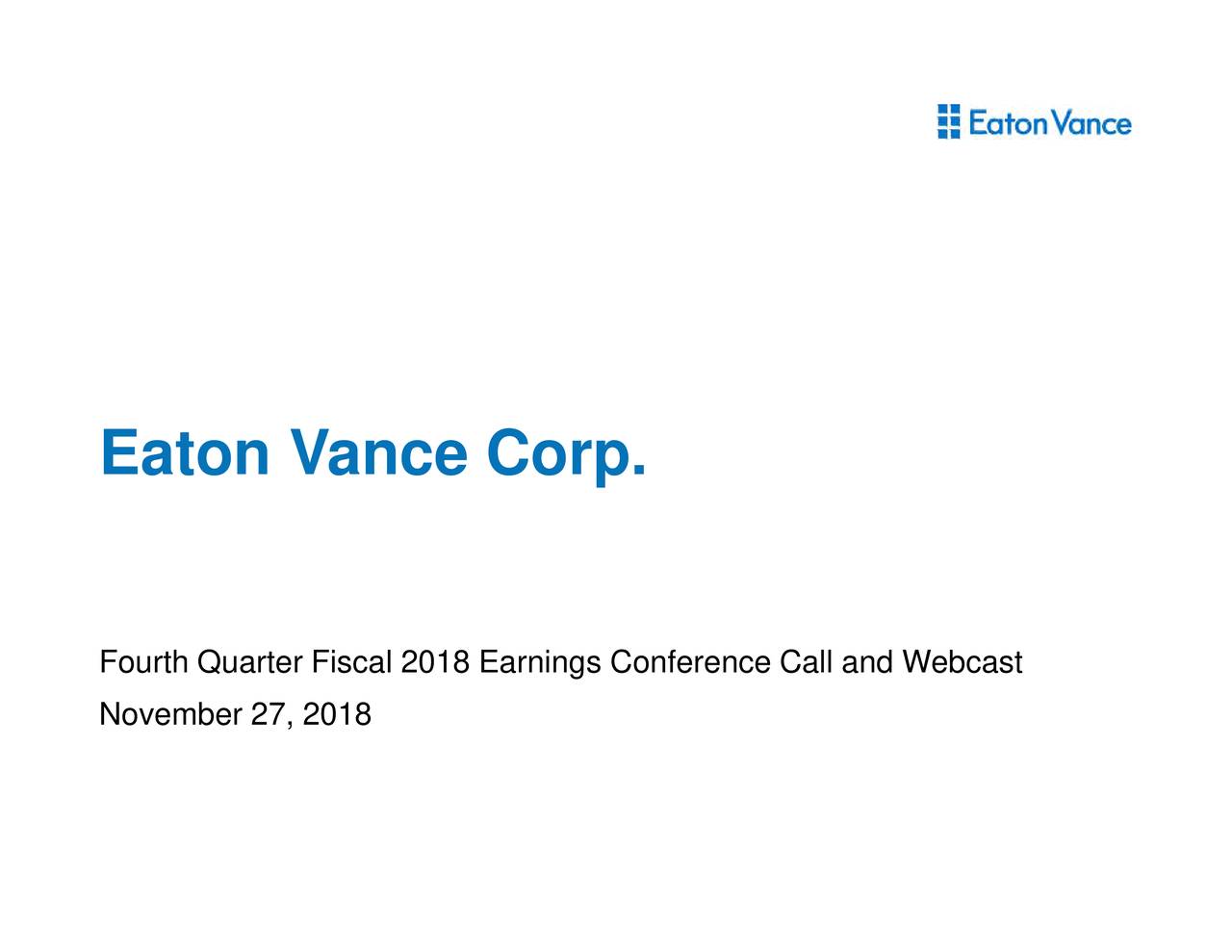 Eaton Vance

Eaton Vance Corp.

Fourth Quarter Fiscal 2018 Earnings Conference Call and Webcast

November 27, 2018